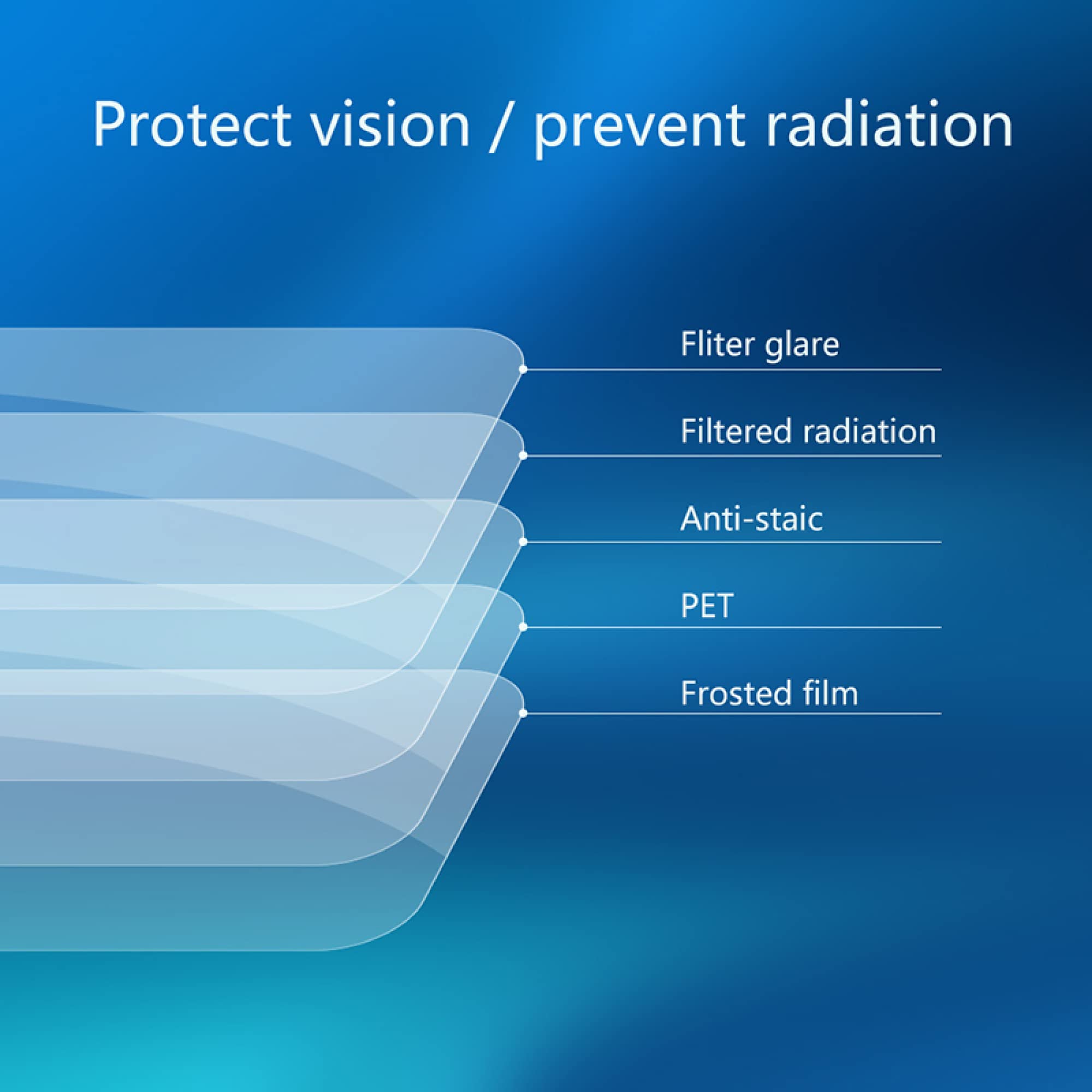 Protect vision / prevent radiation

Fliter glare

Filtered radiation

Anti-staic

PET

Frosted film